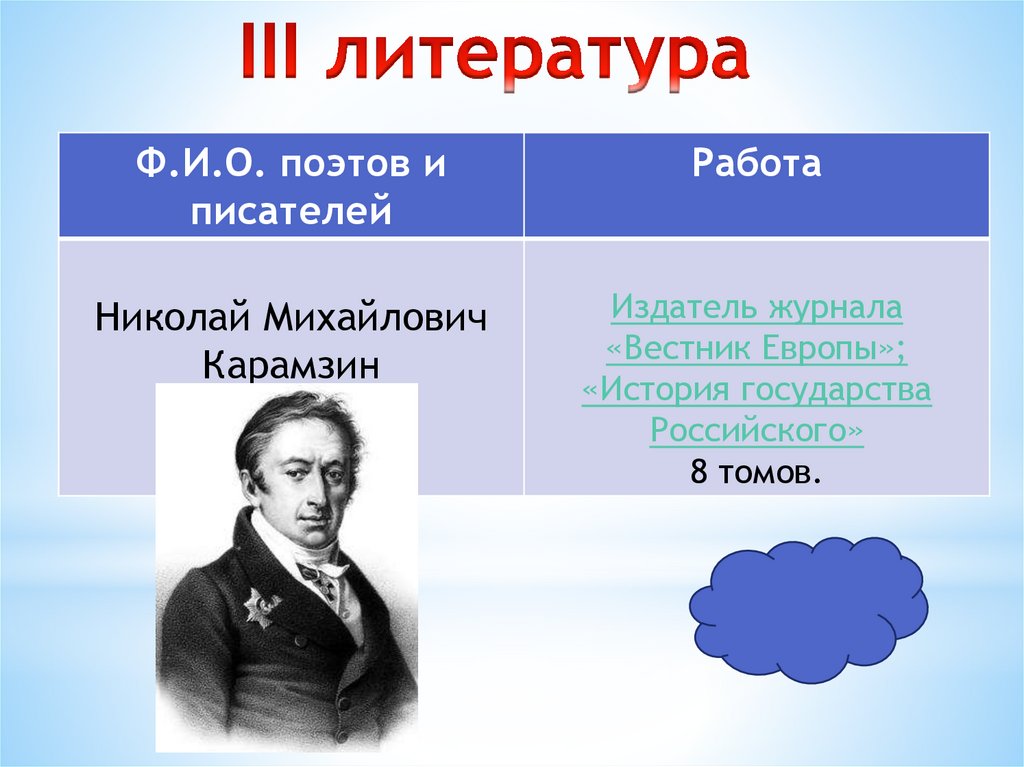 III литература

| Ф.И.О. поэтов и писателей | Работа |
|---|---|
| Николай Михайлович Карамзин | Издатель журнала «Вестник Европы»; «История государства Российского» 8 томов. |